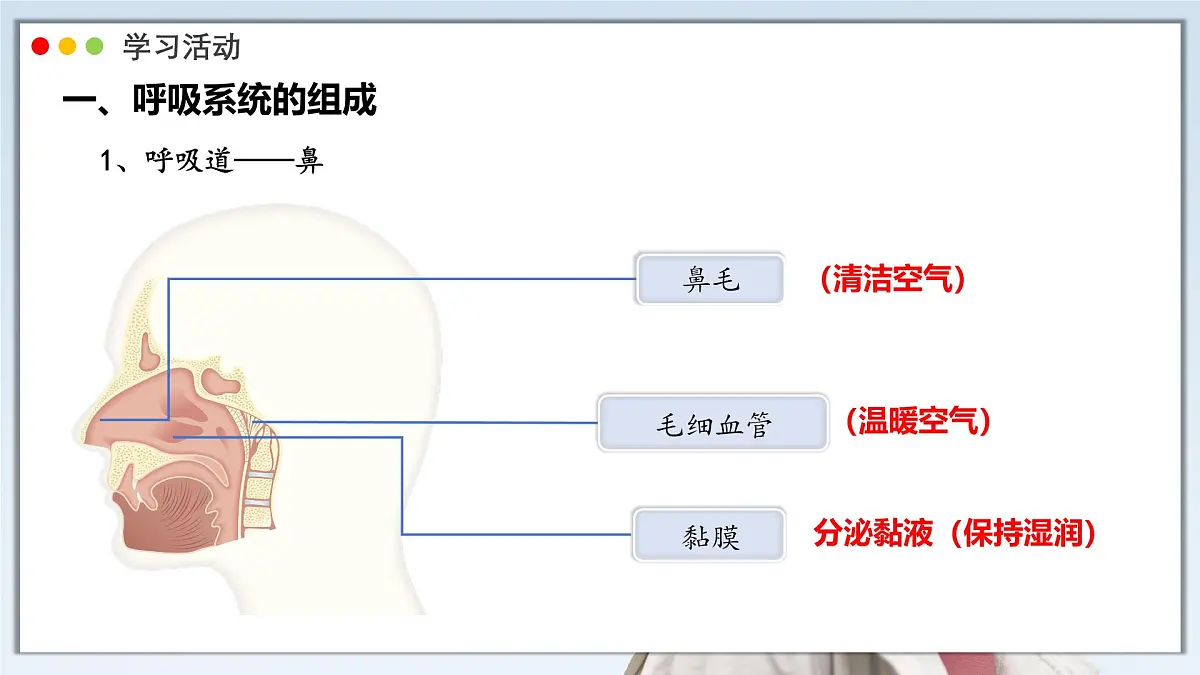 学习活动

一、呼吸系统的组成

1、呼吸道——鼻

鼻毛

（清洁空气）

毛细血管

（温暖空气）

黏膜

分泌黏液（保持湿润）